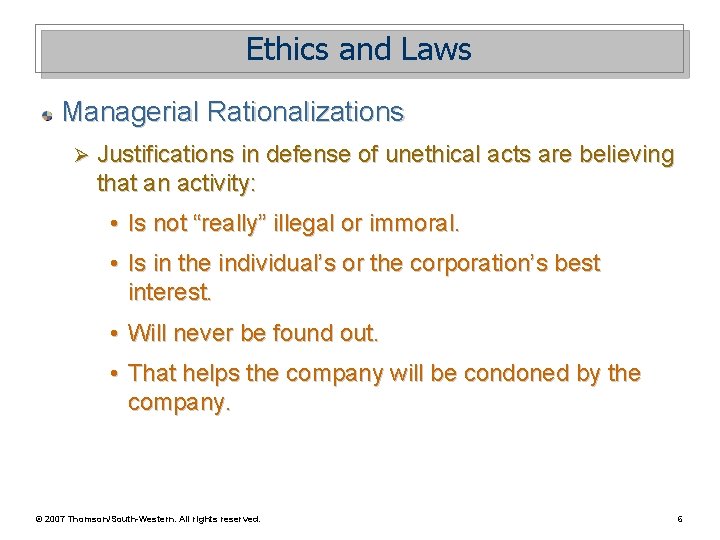 Ethics and Laws

Managerial Rationalizations

➢ Justifications in defense of unethical acts are believing that an activity:

• Is not “really” illegal or immoral.

• Is in the individual’s or the corporation’s best interest.

• Will never be found out.

• That helps the company will be condoned by the company.

© 2007 Thomson/South-Western. All rights reserved.

6